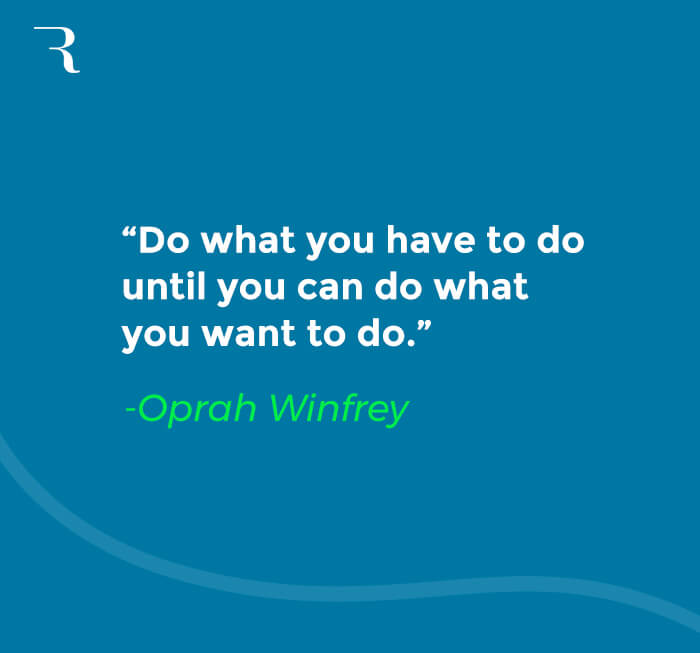 R

“Do what you have to do until you can do what you want to do.”

-Oprah Winfrey